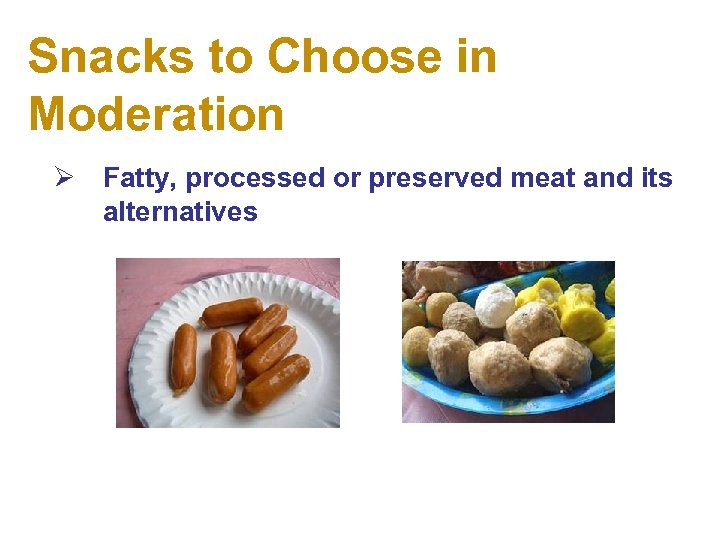 Snacks to Choose in Moderation

➢ Fatty, processed or preserved meat and its alternatives